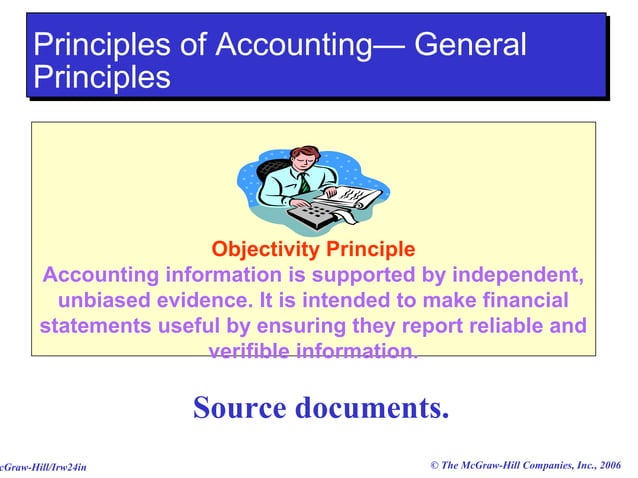 Principles of Accounting— General Principles

Objectivity Principle

Accounting information is supported by independent, unbiased evidence. It is intended to make financial statements useful by ensuring they report reliable and verifible information.

Source documents.

cGraw-Hill/Irw24in

© The McGraw-Hill Companies, Inc., 2006